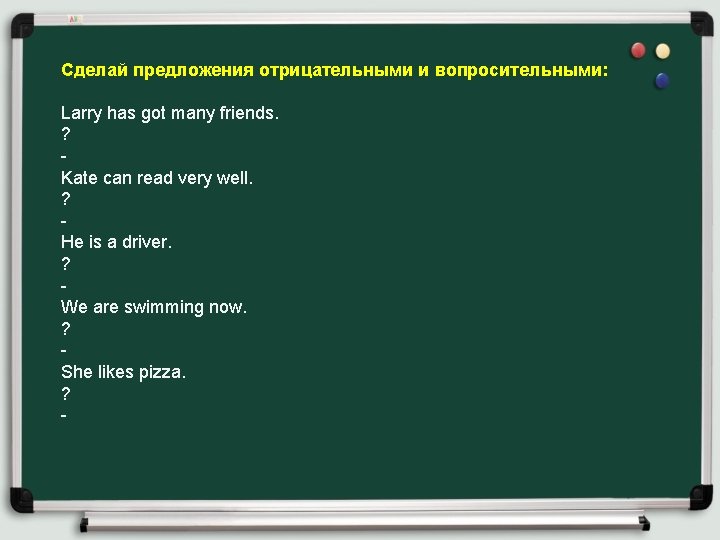 Сделай предложения отрицательными и вопросительными:

Larry has got many friends.
?
-
Kate can read very well.
?
-
He is a driver.
?
-
We are swimming now.
?
-
She likes pizza.
?
-